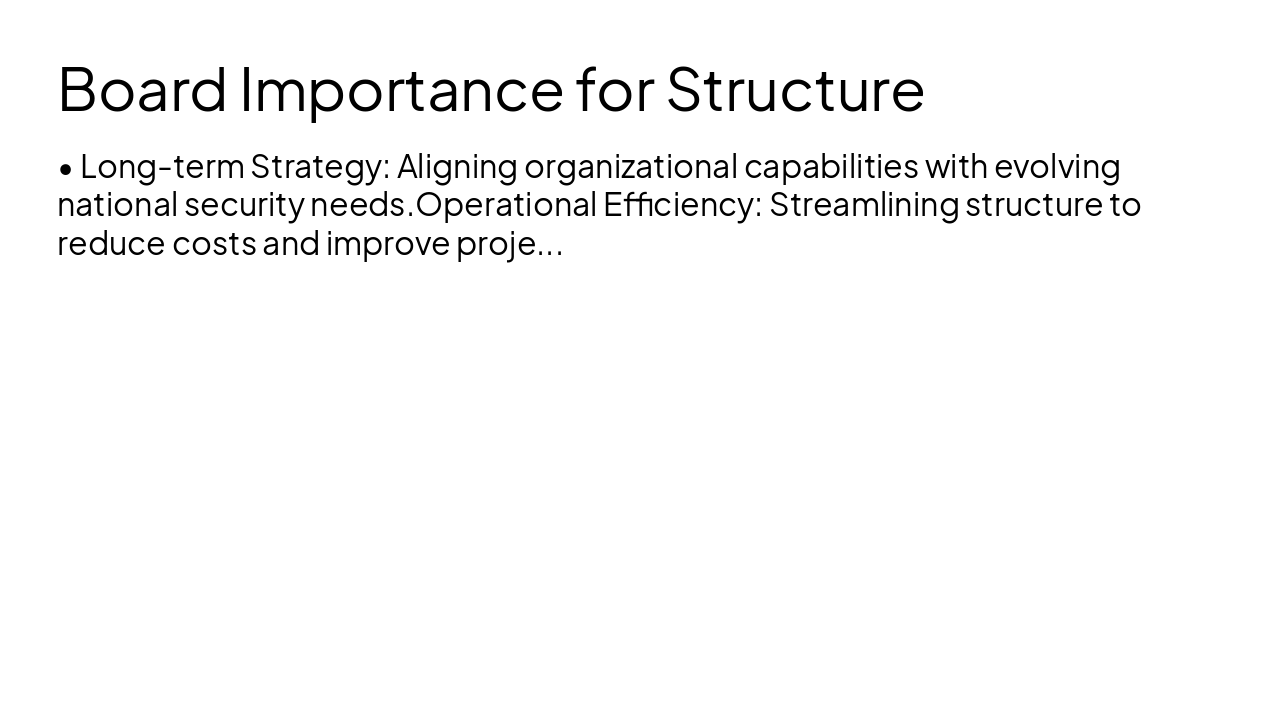 Board Importance for Structure

• Long-term Strategy: Aligning organizational capabilities with evolving national security needs.Operational Efficiency: Streamlining structure to reduce costs and improve proje...